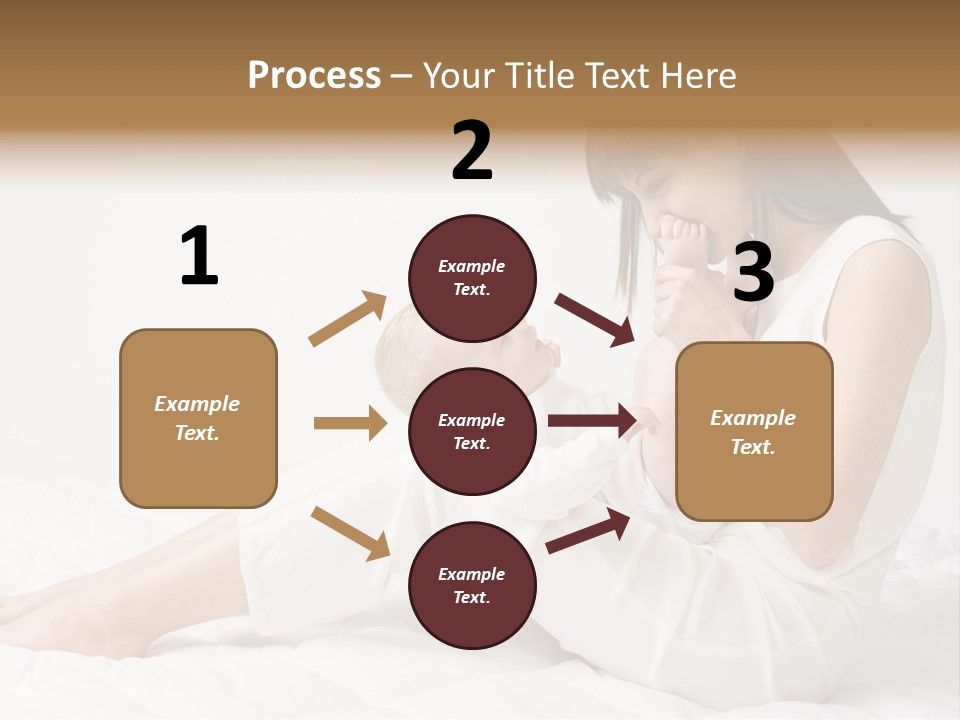 Process – Your Title Text Here

1

Example Text.

2

Example Text.

Example Text.

Example Text.

3

Example Text.